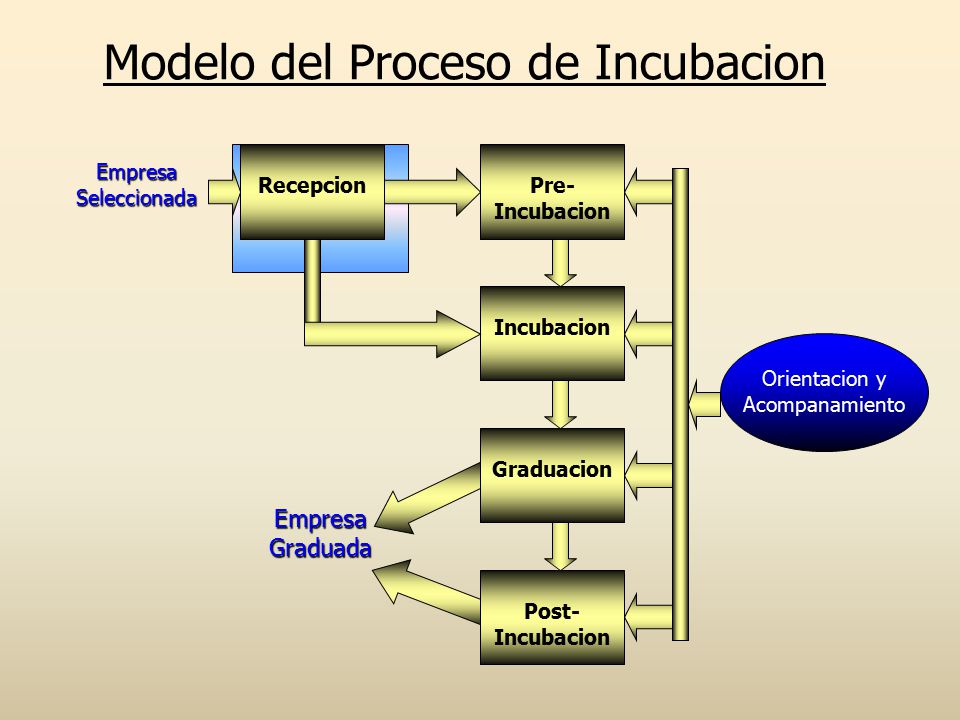 Modelo del Proceso de Incubacion

Empresa Seleccionada

Recepcion

Pre-Incubacion

Incubacion

Orientacion y Acompanamiento

Graduacion

Empresa Graduada

Post-Incubacion